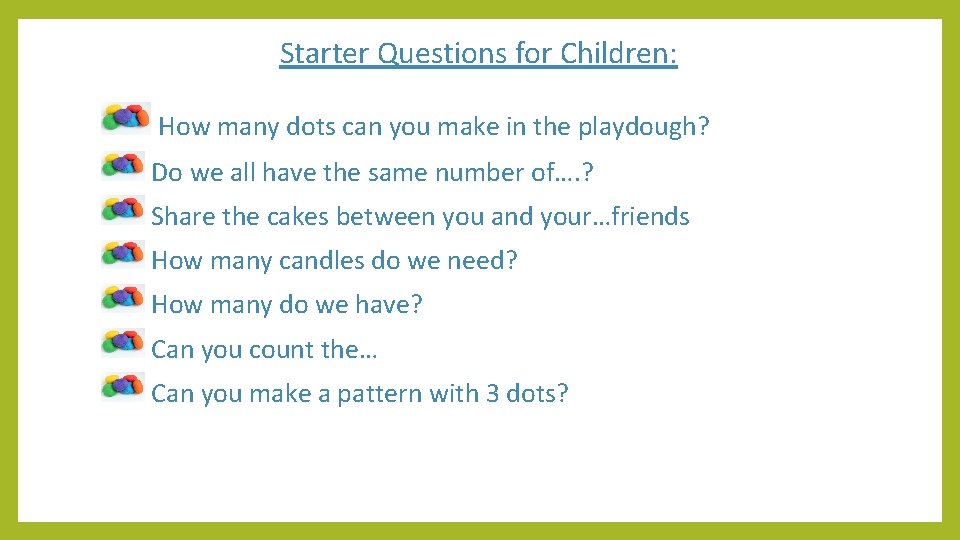 Starter Questions for Children:

How many dots can you make in the playdough?

Do we all have the same number of….?

Share the cakes between you and your…friends

How many candles do we need?

How many do we have?

Can you count the…

Can you make a pattern with 3 dots?